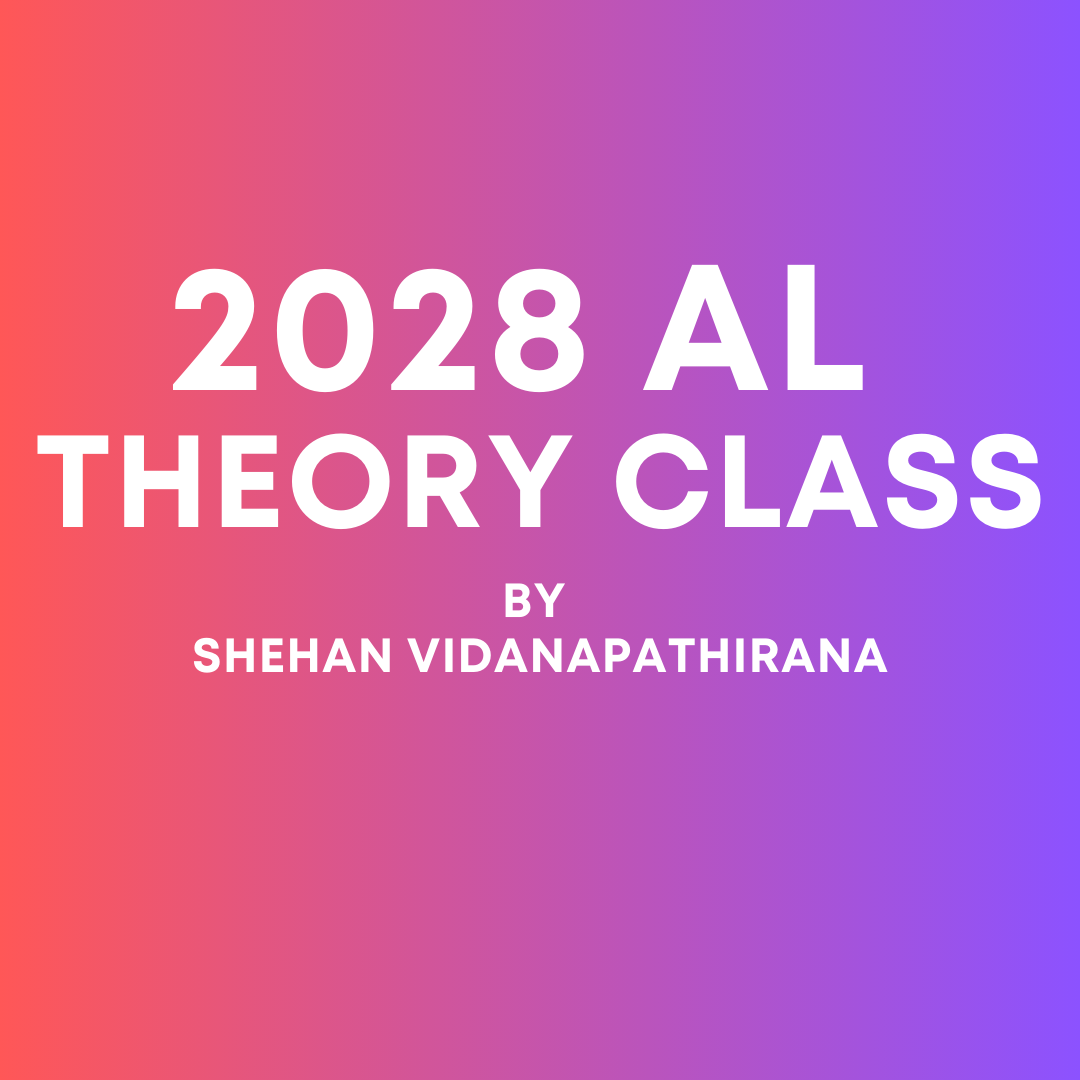 2028 AL
THEORY CLASS
BY
SHEHAN VIDANAPATHIRANA